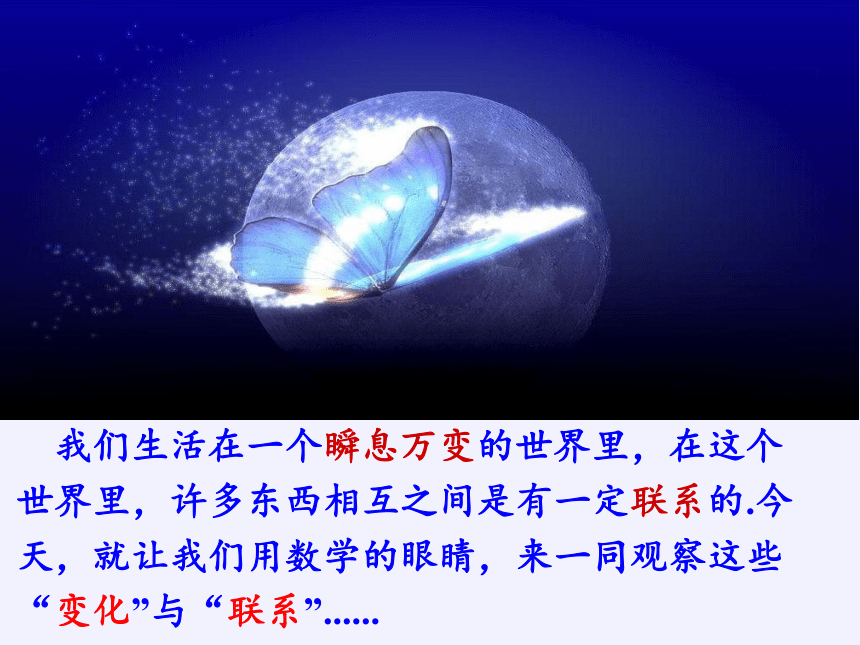 我们生活在一个瞬息万变的世界里，在这个世界里，许多东西相互之间是有一定联系的.今天，就让我们用数学的眼睛，来一同观察这些“变化”与“联系”……